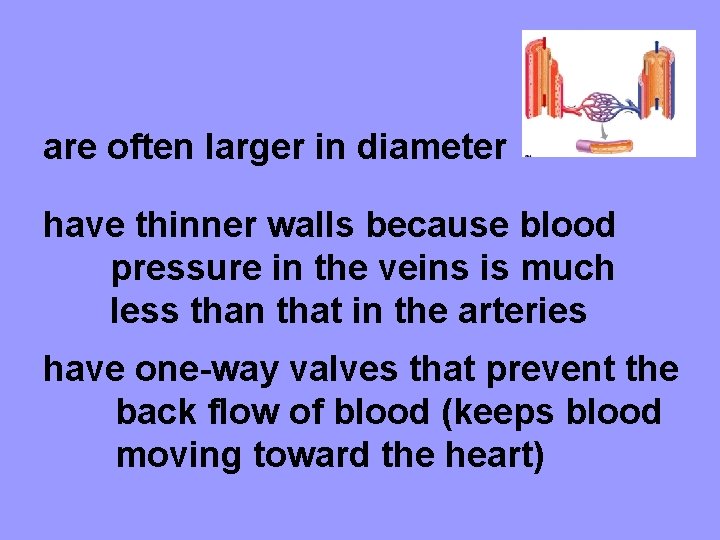 are often larger in diameter

have thinner walls because blood pressure in the veins is much less than that in the arteries

have one-way valves that prevent the back flow of blood (keeps blood moving toward the heart)